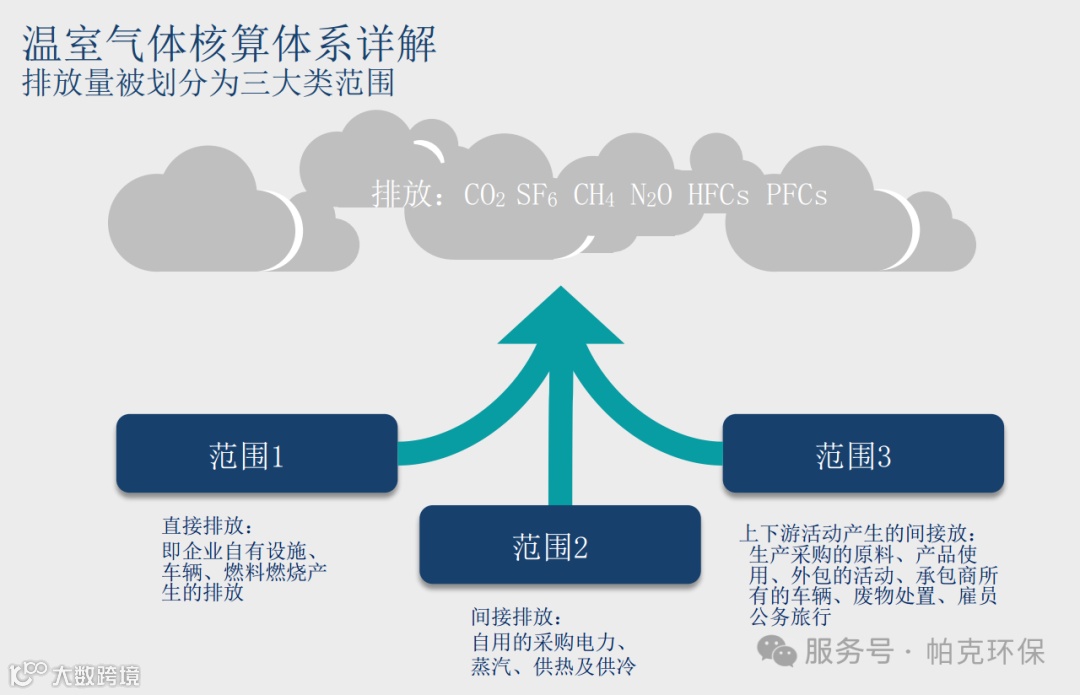 温室气体核算体系详解
排放量被划分为三大类范围

排放：$CO_2$ $SF_6$ $CH_4$ $N_2O$ HFCs PFCs

范围1

直接排放：
即企业自有设施、车辆、燃料燃烧产生的排放

范围2

间接排放：
自用的采购电力、蒸汽、供热及供冷

范围3

上下游活动产生的间接放：
生产采购的原料、产品使用、外包的活动、承包商所有的车辆、废物处置、雇员公务旅行

服务号 · 帕克环保

大数跨境